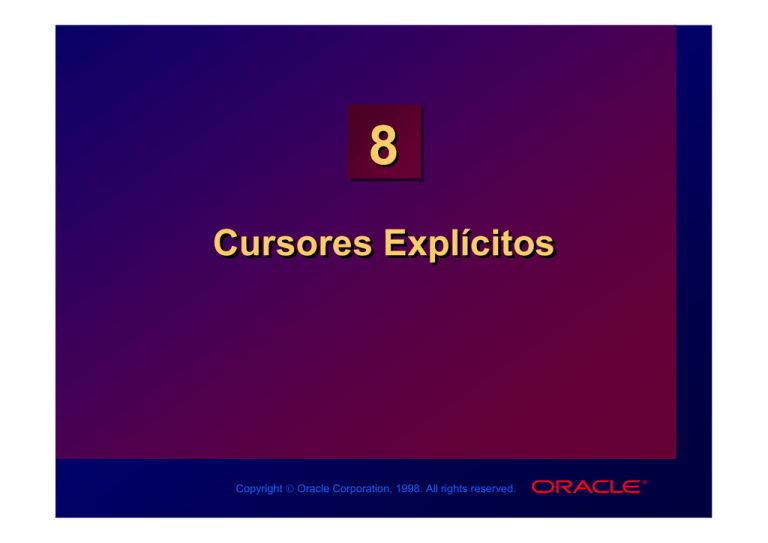 8

Cursores Explícitos

Copyright © Oracle Corporation, 1998. All rights reserved.

ORACLE®